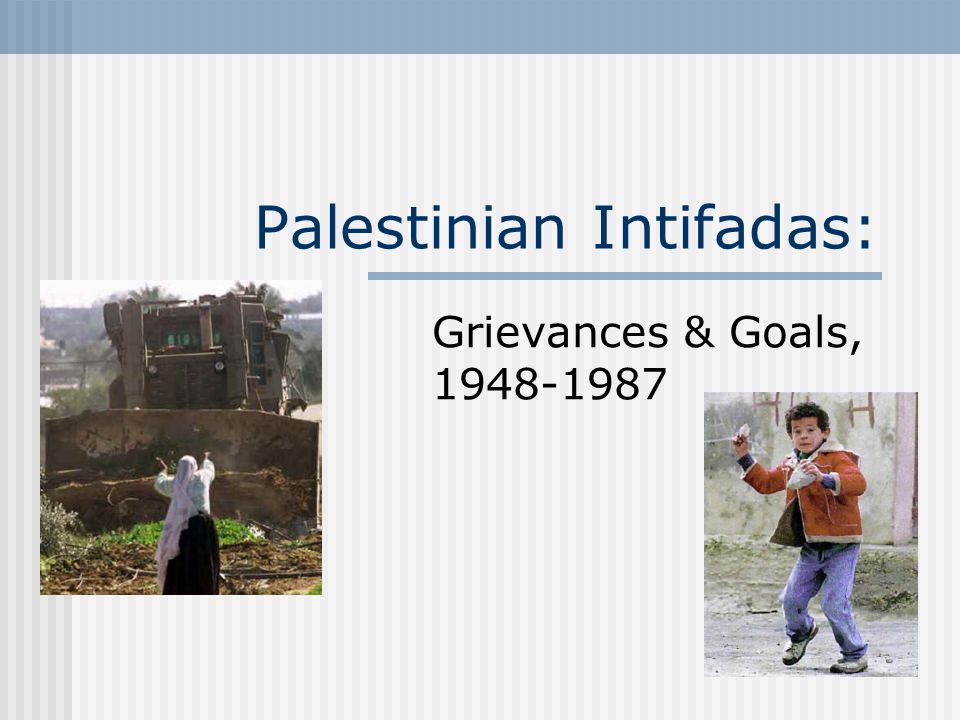 Palestinian Intifadas:

Grievances & Goals, 1948-1987